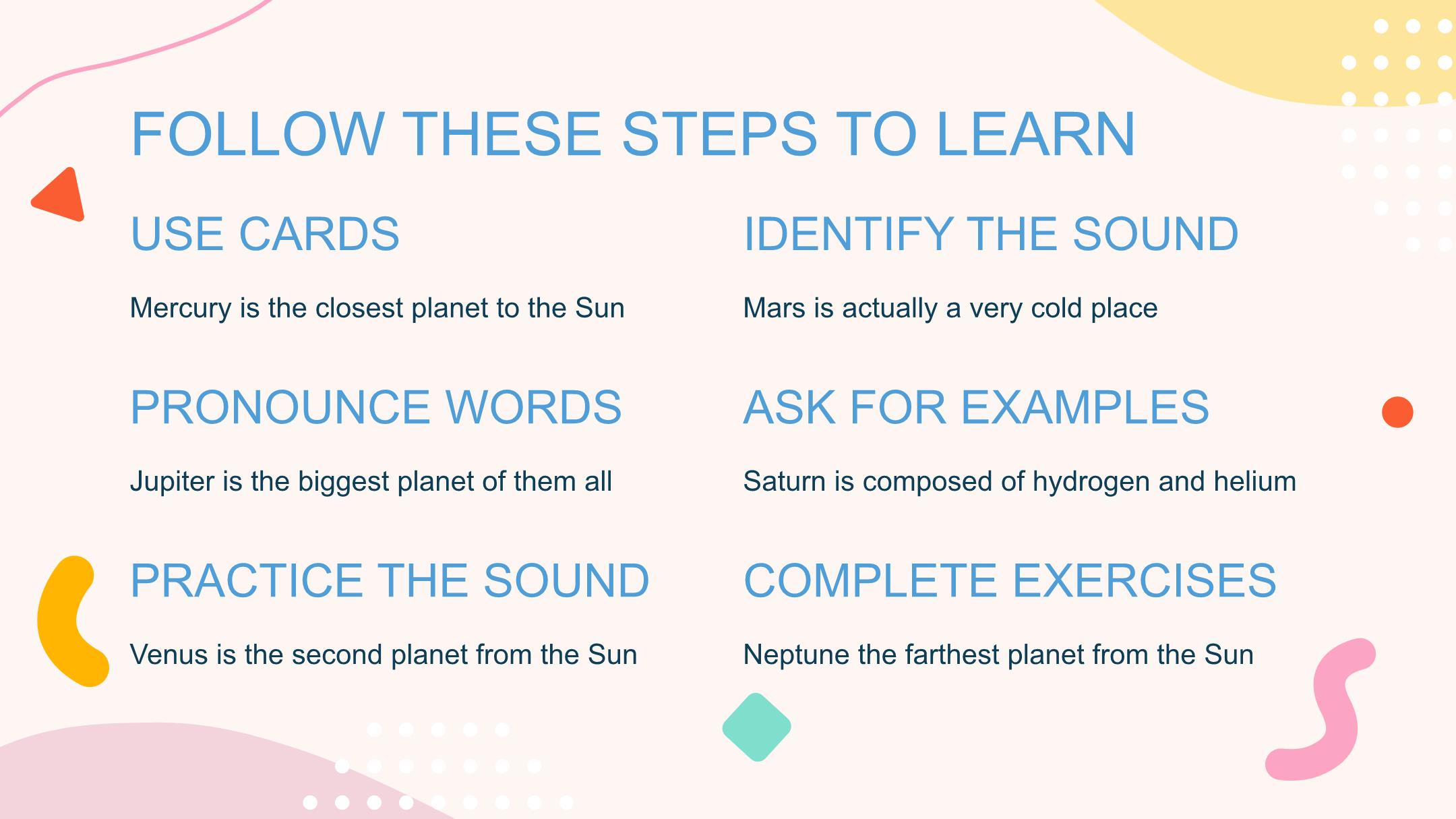 FOLLOW THESE STEPS TO LEARN

USE CARDS

Mercury is the closest planet to the Sun

PRONOUNCE WORDS

Jupiter is the biggest planet of them all

PRACTICE THE SOUND

Venus is the second planet from the Sun

IDENTIFY THE SOUND

Mars is actually a very cold place

ASK FOR EXAMPLES

Saturn is composed of hydrogen and helium

COMPLETE EXERCISES

Neptune the farthest planet from the Sun